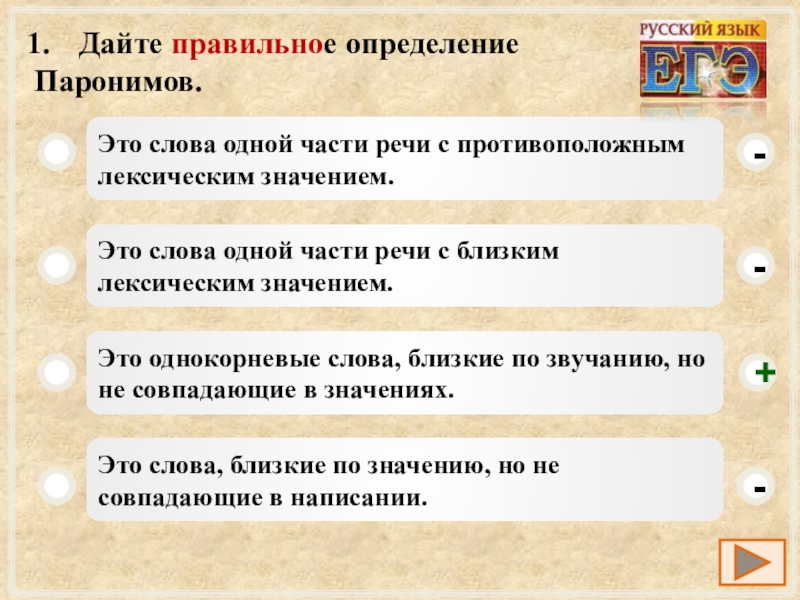 1. Дайте правильное определение Паронимов.

РУССКИЙ ЯЗЫК
ЕГЭ

Это слова одной части речи с противоположным лексическим значением.

-

Это слова одной части речи с близким лексическим значением.

-

Это однокорневые слова, близкие по звучанию, но не совпадающие в значениях.

+

Это слова, близкие по значению, но не совпадающие в написании.

-